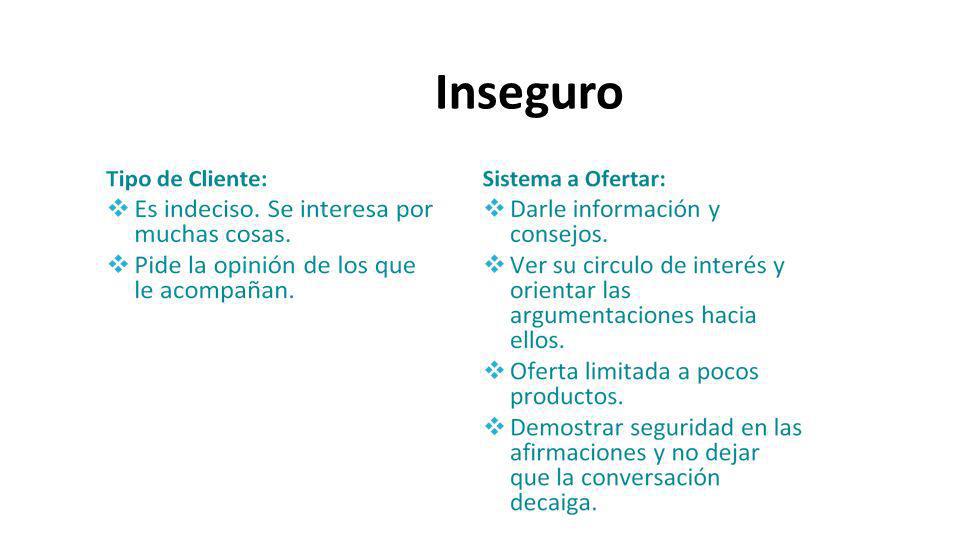 Inseguro

Tipo de Cliente:
❖ Es indeciso. Se interesa por muchas cosas.
❖ Pide la opinión de los que le acompañan.

Sistema a Ofertar:
❖ Darle información y consejos.
❖ Ver su circulo de interés y orientar las argumentaciones hacia ellos.
❖ Oferta limitada a pocos productos.
❖ Demostrar seguridad en las afirmaciones y no dejar que la conversación decaiga.